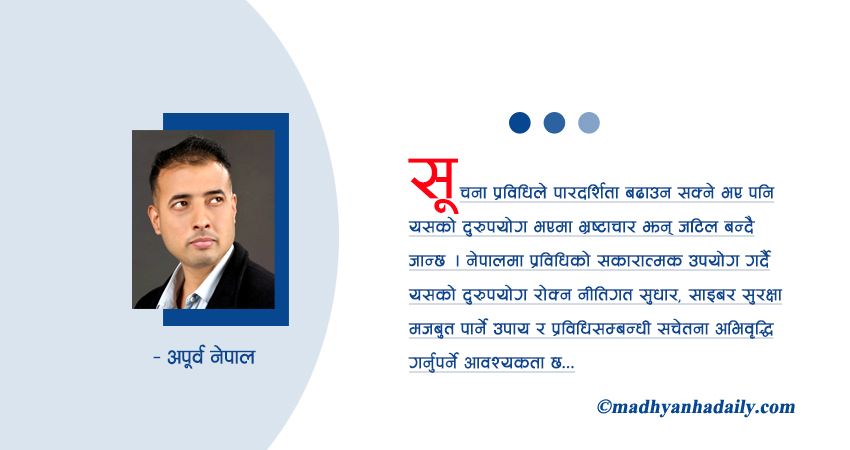 - अपूर्व नेपाल

सूचना प्रविधिले पारदर्शिता बढाउन सक्ने भए पनि यसको दुरुपयोग भएमा भ्रष्टाचार झन् जटिल बन्दै जान्छ । नेपालमा प्रविधिको सकारात्मक उपयोग गर्दै यसको दुरुपयोग रोक्न नीतिगत सुधार, साइबर सुरक्षा मजबुत पार्ने उपाय र प्रविधिसम्बन्धी सचेतना अभिवृद्धि गर्नुपर्ने आवश्यकता छ...

©madhyanhadaily.com